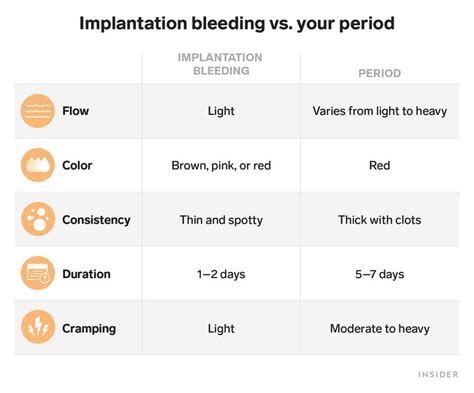 Implantation bleeding vs. your period

| | IMPLANTATION BLEEDING | PERIOD |
|---|---|---|
| Flow | Light | Varies from light to heavy |
| Color | Brown, pink, or red | Red |
| Consistency | Thin and spotty | Thick with clots |
| Duration | 1–2 days | 5–7 days |
| Cramping | Light | Moderate to heavy |

INSIDER